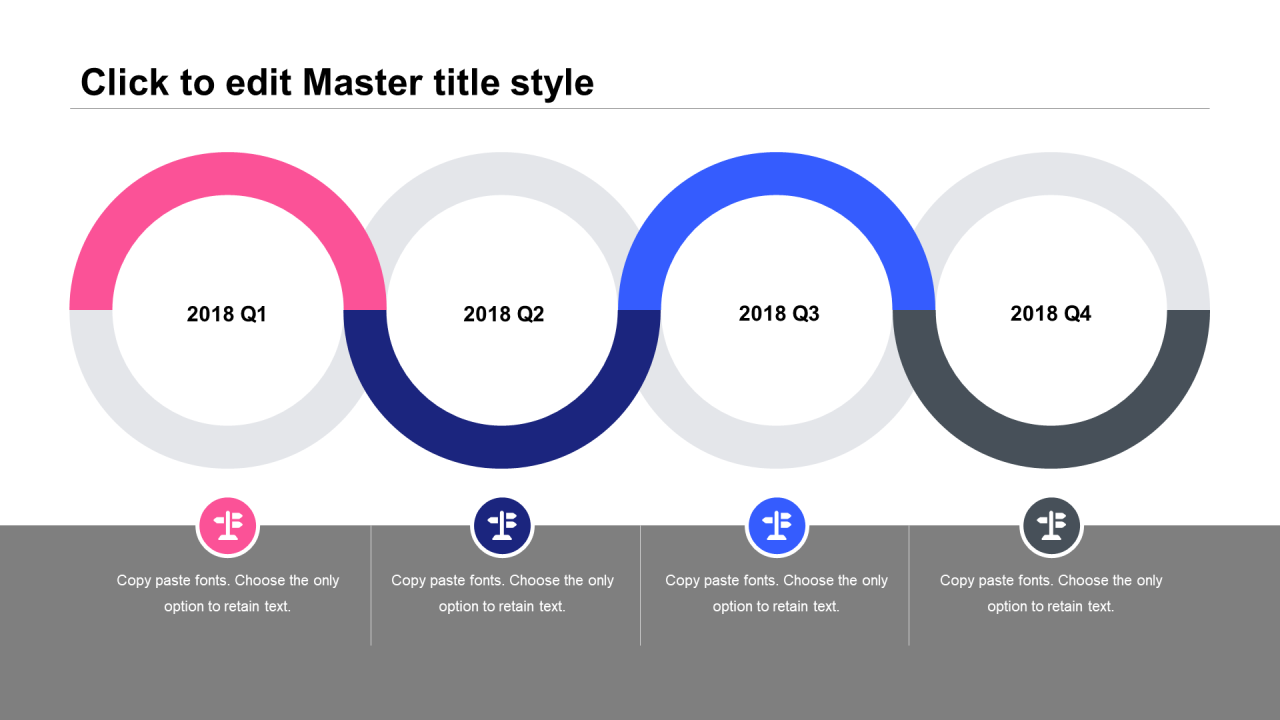 Click to edit Master title style

2018 Q1

2018 Q2

2018 Q3

2018 Q4

Copy paste fonts. Choose the only option to retain text.

Copy paste fonts. Choose the only option to retain text.

Copy paste fonts. Choose the only option to retain text.

Copy paste fonts. Choose the only option to retain text.